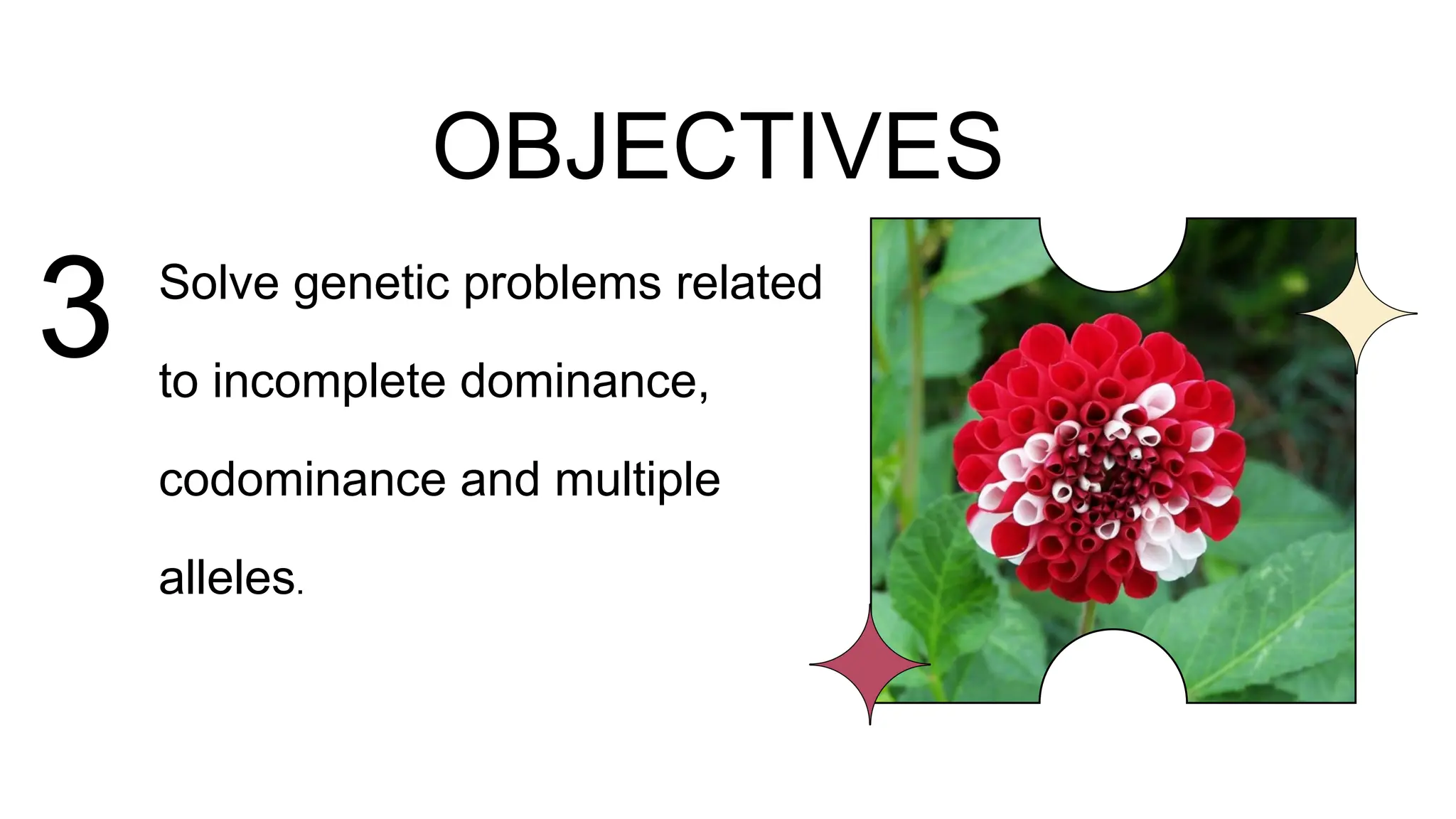 OBJECTIVES

3

Solve genetic problems related to incomplete dominance, codominance and multiple alleles.